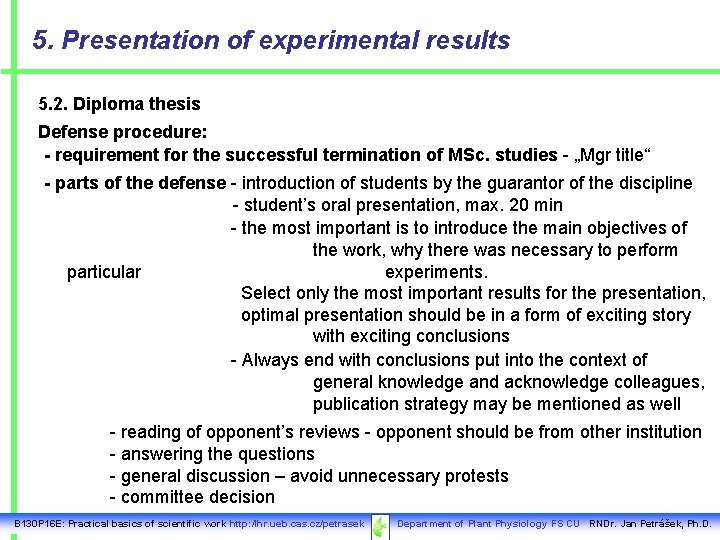 5. Presentation of experimental results

5.2. Diploma thesis

Defense procedure:

- requirement for the successful termination of MSc. studies - „Mgr title“

- parts of the defense - introduction of students by the guarantor of the discipline
- student’s oral presentation, max. 20 min
- the most important is to introduce the main objectives of the work, why there was necessary to perform particular experiments.
Select only the most important results for the presentation, optimal presentation should be in a form of exciting story with exciting conclusions
- Always end with conclusions put into the context of general knowledge and acknowledge colleagues, publication strategy may be mentioned as well

- reading of opponent’s reviews - opponent should be from other institution
- answering the questions
- general discussion – avoid unnecessary protests
- committee decision

B130P16E: Practical basics of scientific work http://lhr.ueb.cas.cz/petrasek Department of Plant Physiology FS CU RNDr. Jan Petrášek, Ph.D.